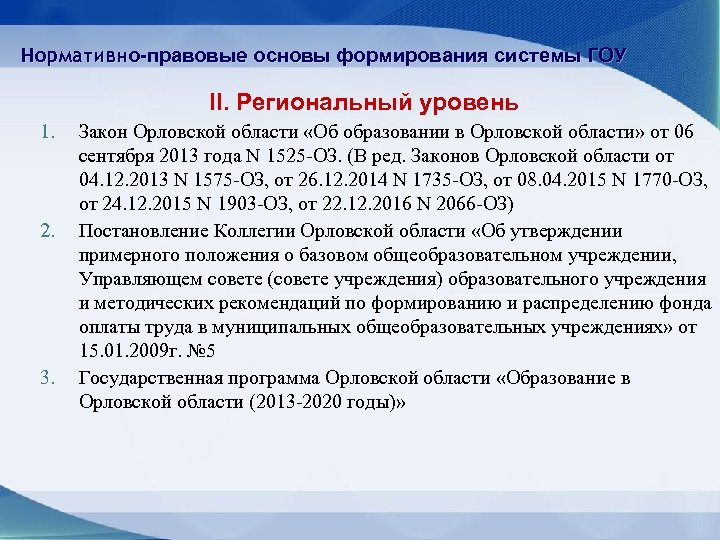 Нормативно-правовые основы формирования системы ГОУ

II. Региональный уровень

1. Закон Орловской области «Об образовании в Орловской области» от 06 сентября 2013 года N 1525-ОЗ. (В ред. Законов Орловской области от 04.12.2013 N 1575-ОЗ, от 26.12.2014 N 1735-ОЗ, от 08.04.2015 N 1770-ОЗ, от 24.12.2015 N 1903-ОЗ, от 22.12.2016 N 2066-ОЗ)
2. Постановление Коллегии Орловской области «Об утверждении примерного положения о базовом общеобразовательном учреждении, Управляющем совете (совете учреждения) образовательного учреждения и методических рекомендаций по формированию и распределению фонда оплаты труда в муниципальных общеобразовательных учреждениях» от 15.01.2009г. №5
3. Государственная программа Орловской области «Образование в Орловской области (2013-2020 годы)»